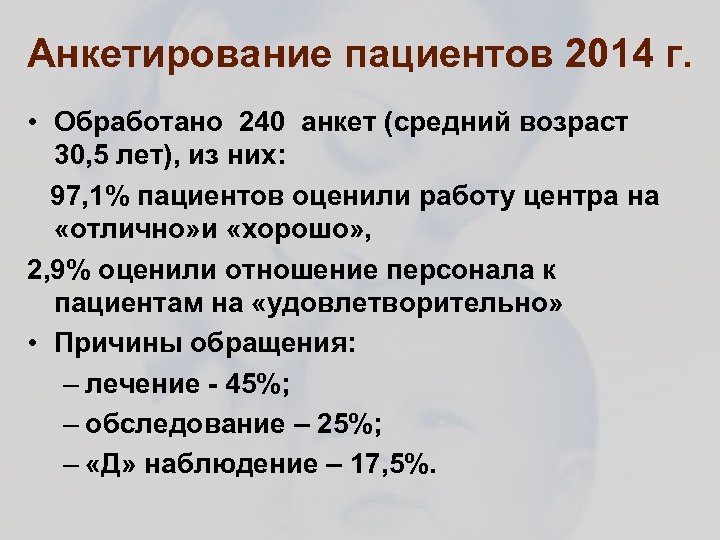 Анкетирование пациентов 2014 г.

• Обработано 240 анкет (средний возраст 30,5 лет), из них:

97,1% пациентов оценили работу центра на «отлично»и «хорошо»,

2,9% оценили отношение персонала к пациентам на «удовлетворительно»

• Причины обращения:

– лечение - 45%;

– обследование – 25%;

– «Д» наблюдение – 17,5%.